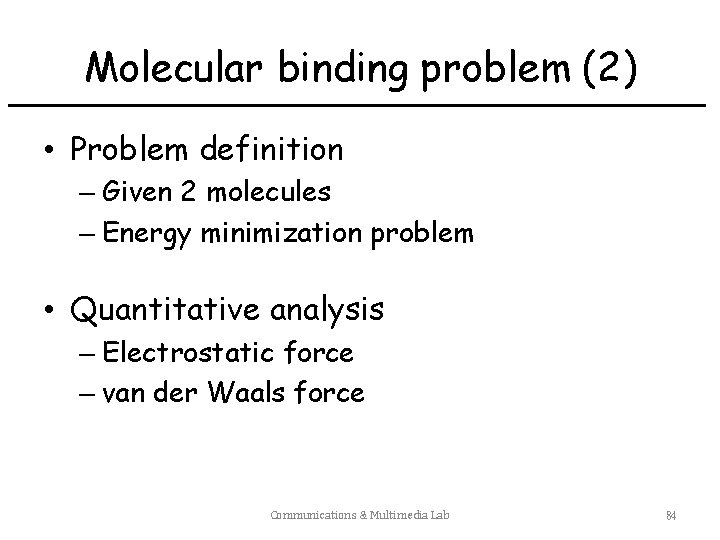 Molecular binding problem (2)

• Problem definition
– Given 2 molecules
– Energy minimization problem

• Quantitative analysis
– Electrostatic force
– van der Waals force

Communications & Multimedia Lab

84